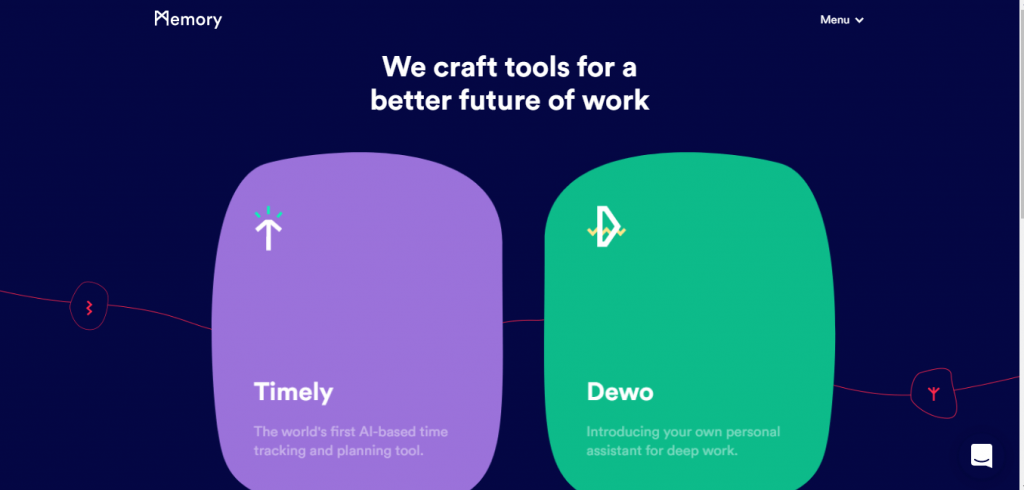 Memory

Menu

We craft tools for a better future of work

Timely

The world's first AI-based time tracking and planning tool.

Dewo

Introducing your own personal assistant for deep work.